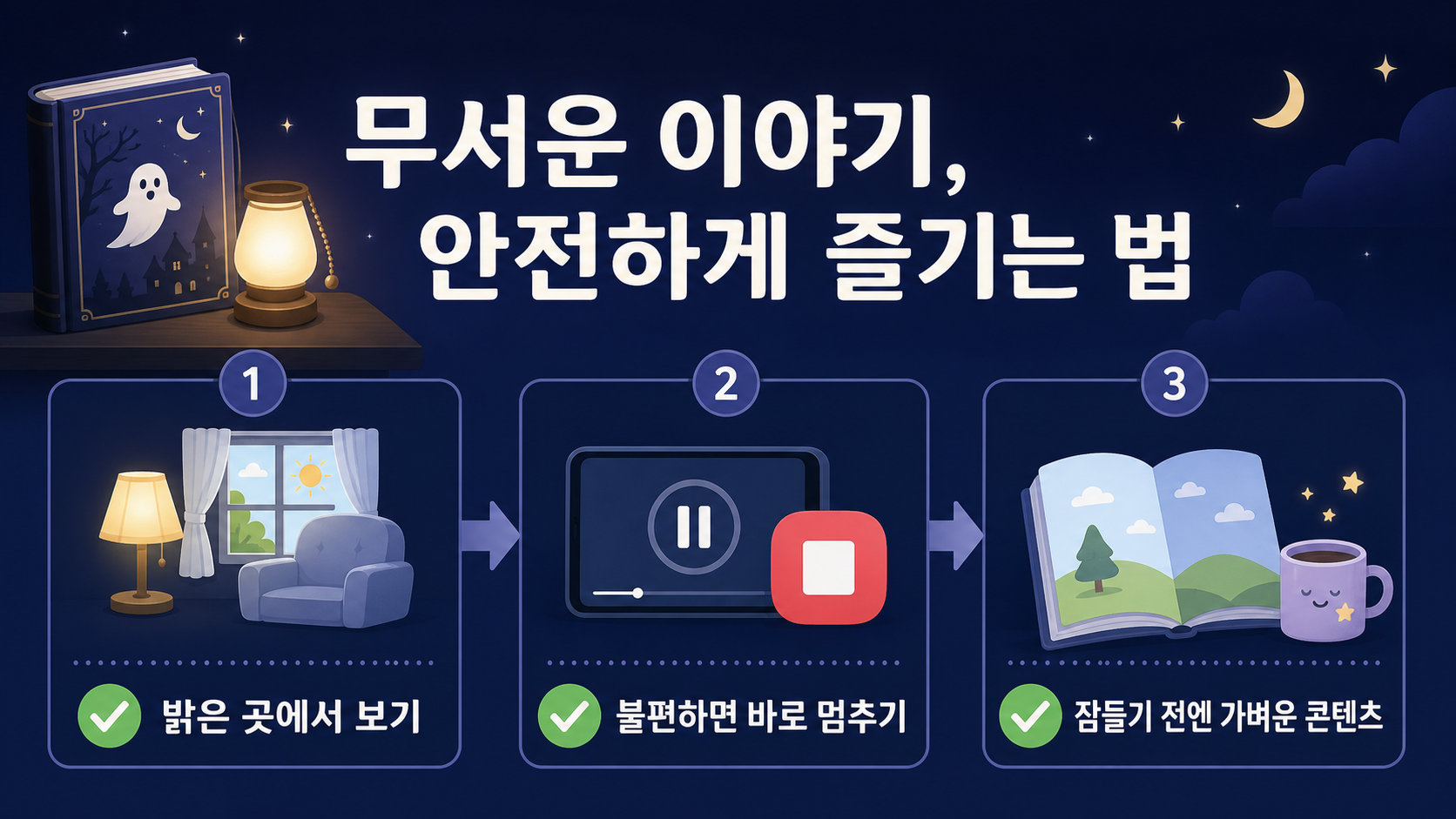 무서운 이야기,
안전하게 즐기는 법

1

밝은 곳에서 보기

2

불편하면 바로 멈추기

3

잠들기 전엔 가벼운 콘텐츠